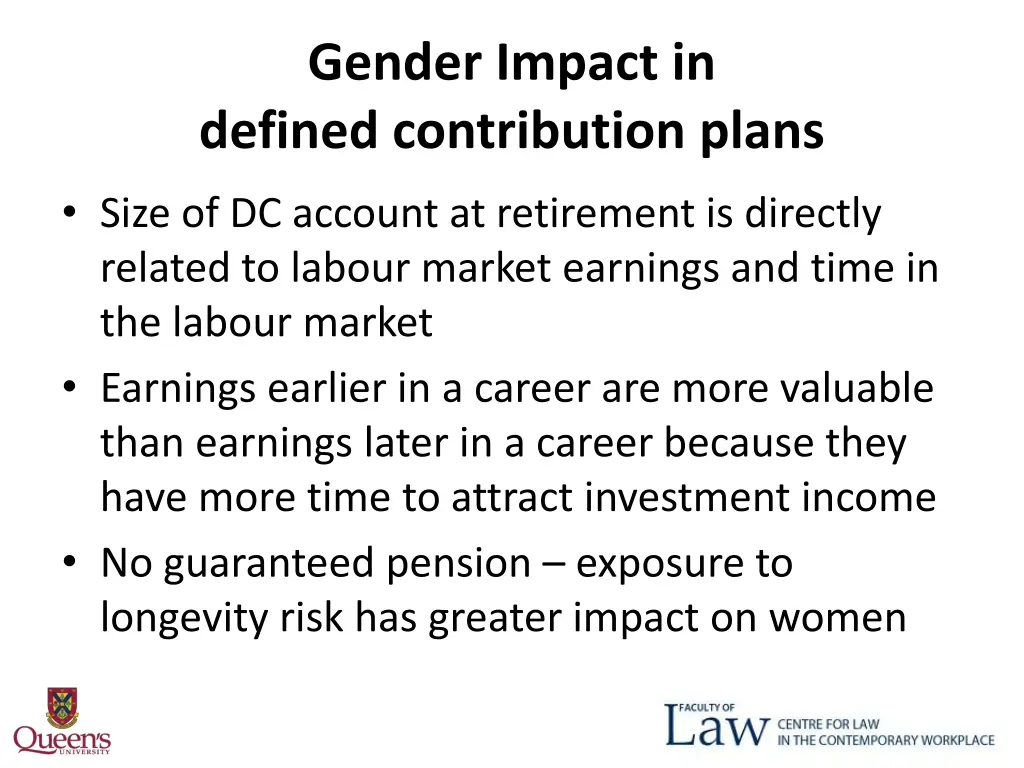 Gender Impact in defined contribution plans

• Size of DC account at retirement is directly related to labour market earnings and time in the labour market
• Earnings earlier in a career are more valuable than earnings later in a career because they have more time to attract investment income
• No guaranteed pension – exposure to longevity risk has greater impact on women

Queen's UNIVERSITY

FACULTY OF Law CENTRE FOR LAW IN THE CONTEMPORARY WORKPLACE